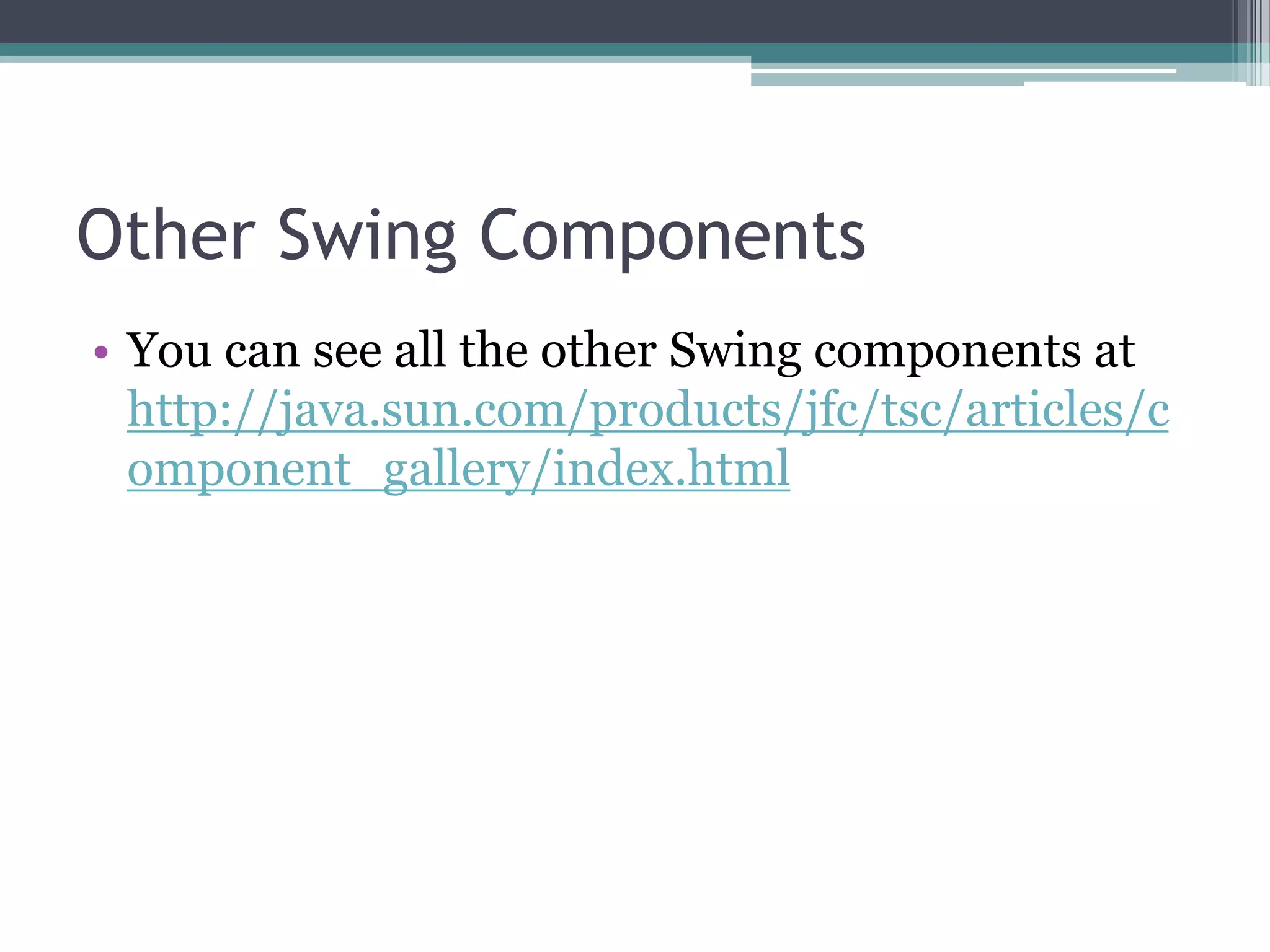 Other Swing Components

• You can see all the other Swing components at http://java.sun.com/products/jfc/tsc/articles/component_gallery/index.html